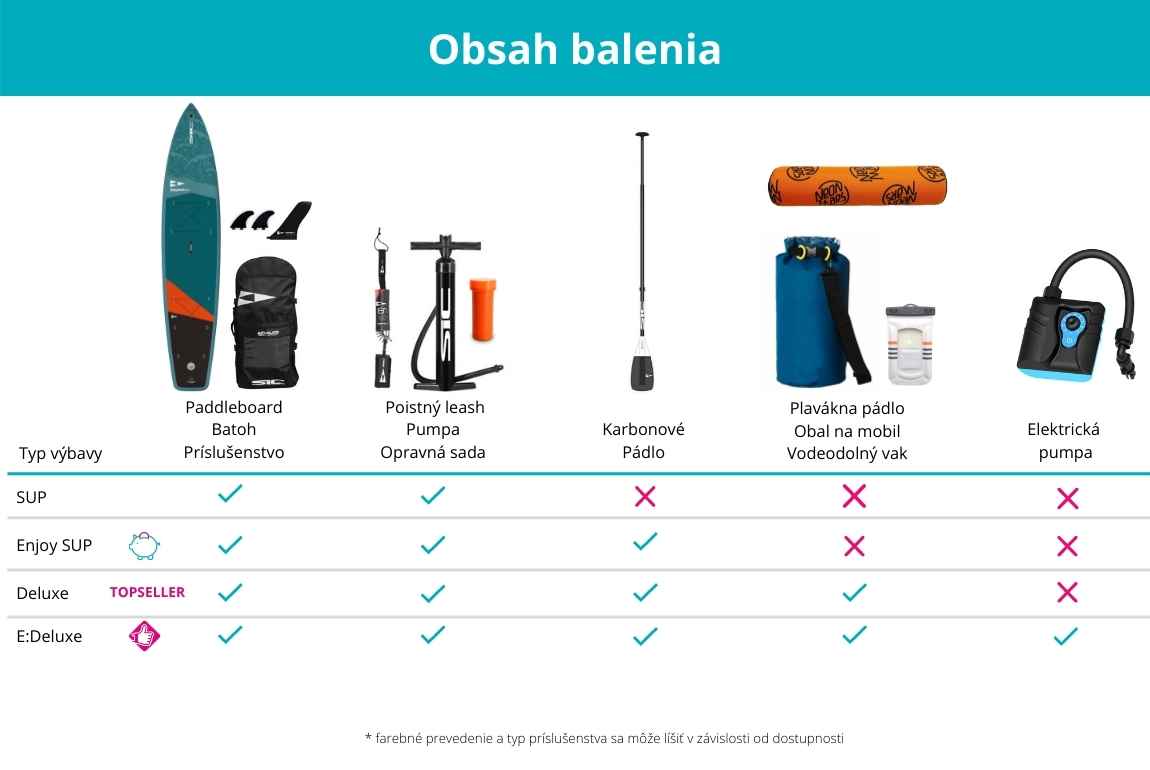 Obsah balenia

| Typ výbavy | Paddleboard Batoh Príslušenstvo | Poistný leash Pumpa Opravná sada | Karbonové Pádlo | Plavákna pádlo Obal na mobil Vodeodolný vak | Elektrická pumpa |
|---|---|---|---|---|---|
| SUP | ✓ | ✓ | ✗ | ✗ | ✗ |
| Enjoy SUP | ✓ | ✓ | ✓ | ✗ | ✗ |
| Deluxe TOPSELLER | ✓ | ✓ | ✓ | ✓ | ✗ |
| E:Deluxe | ✓ | ✓ | ✓ | ✓ | ✓ |

* farebné prevedenie a typ príslušenstva sa môže líšiť v závislosti od dostupnosti